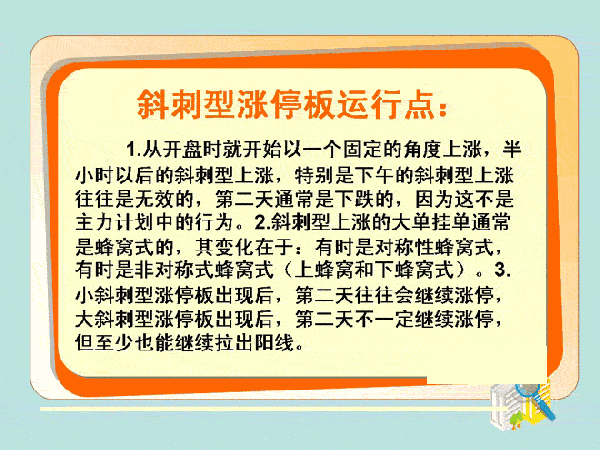 斜刺型涨停板运行点：

1.从开盘时就开始以一个固定的角度上涨，半小时以后的斜刺型上涨，特别是下午的斜刺型上涨往往是无效的，第二天通常是下跌的，因为这不是主力计划中的行为。2.斜刺型上涨的大单挂单通常是蜂窝式的，其变化在于：有时是对称性蜂窝式，有时是非对称式蜂窝式（上蜂窝和下蜂窝式）。3.小斜刺型涨停板出现后，第二天往往会继续涨停，大斜刺型涨停板出现后，第二天不一定继续涨停，但至少也能继续拉出阳线。